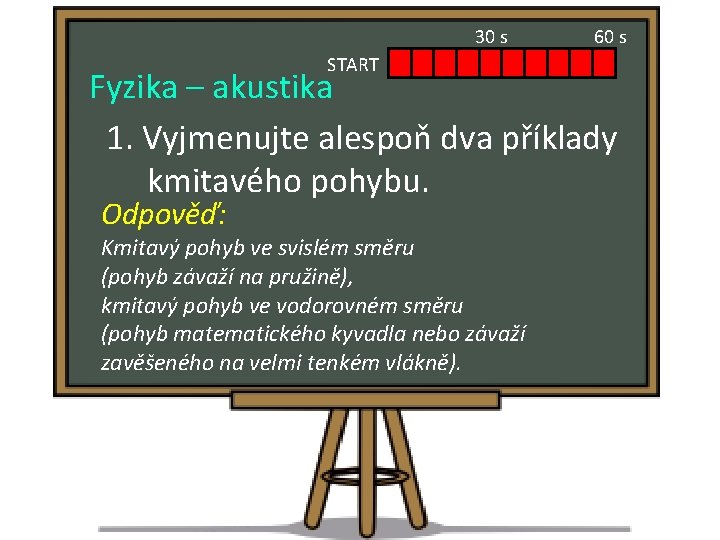 30 s
60 s
START

Fyzika – akustika

1. Vyjmenujte alespoň dva příklady kmitavého pohybu.

Odpověď:
Kmitavý pohyb ve svislém směru (pohyb závaží na pružině), kmitavý pohyb ve vodorovném směru (pohyb matematického kyvadla nebo závaží zavěšeného na velmi tenkém vlákně).